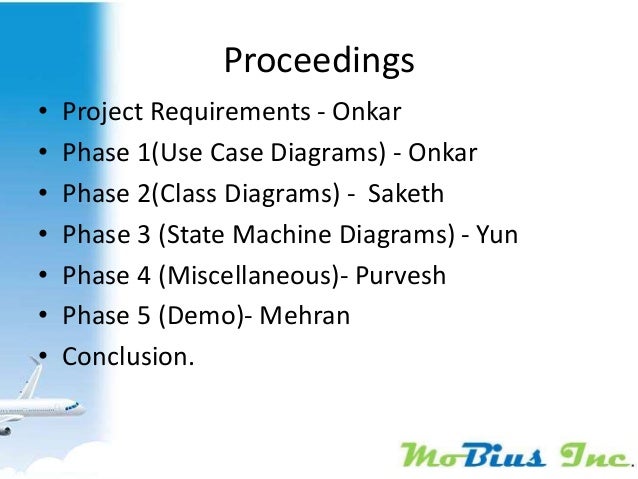 Proceedings

• Project Requirements - Onkar
• Phase 1(Use Case Diagrams) - Onkar
• Phase 2(Class Diagrams) - Saketh
• Phase 3 (State Machine Diagrams) - Yun
• Phase 4 (Miscellaneous)- Purvesh
• Phase 5 (Demo)- Mehran
• Conclusion.

MoBius Inc.